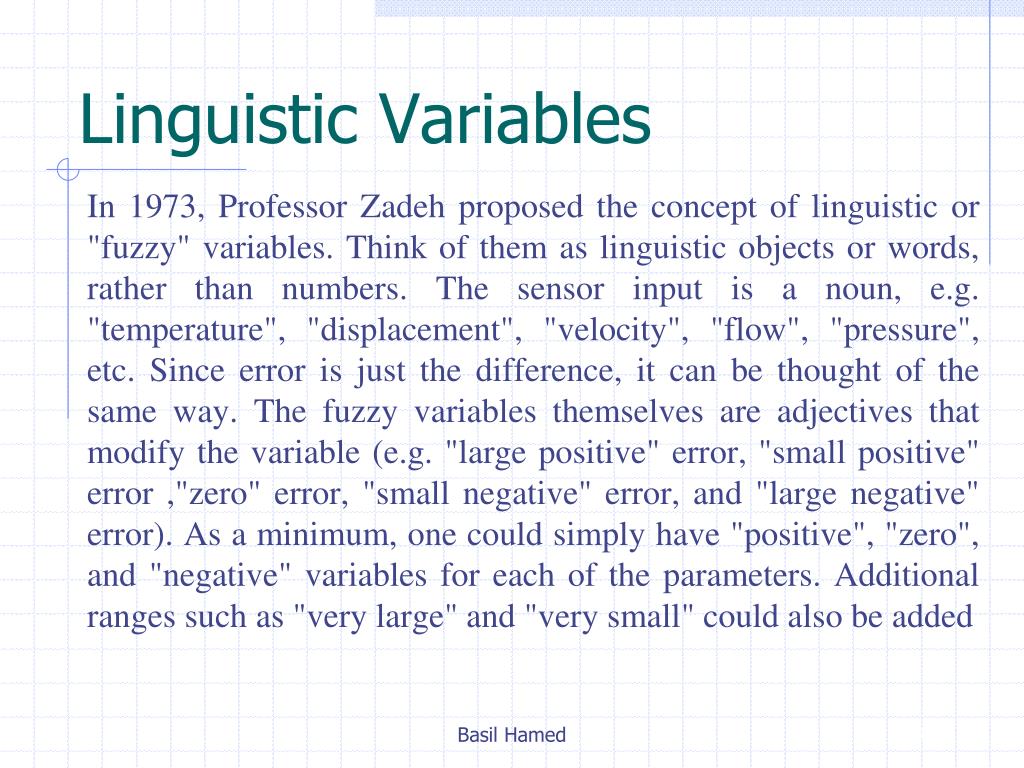 Linguistic Variables

In 1973, Professor Zadeh proposed the concept of linguistic or "fuzzy" variables. Think of them as linguistic objects or words, rather than numbers. The sensor input is a noun, e.g. "temperature", "displacement", "velocity", "flow", "pressure", etc. Since error is just the difference, it can be thought of the same way. The fuzzy variables themselves are adjectives that modify the variable (e.g. "large positive" error, "small positive" error ,"zero" error, "small negative" error, and "large negative" error). As a minimum, one could simply have "positive", "zero", and "negative" variables for each of the parameters. Additional ranges such as "very large" and "very small" could also be added

Basil Hamed